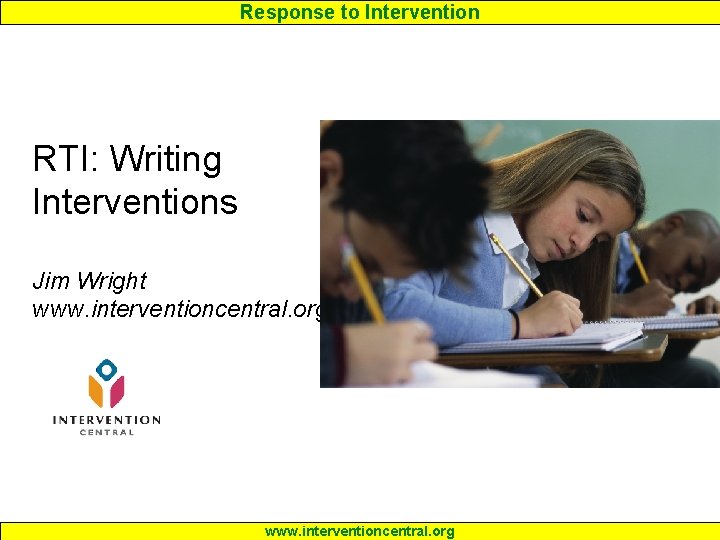 Response to Intervention

RTI: Writing Interventions

Jim Wright
www.interventioncentral.org

INTERVENTION
CENTRAL

www.interventioncentral.org